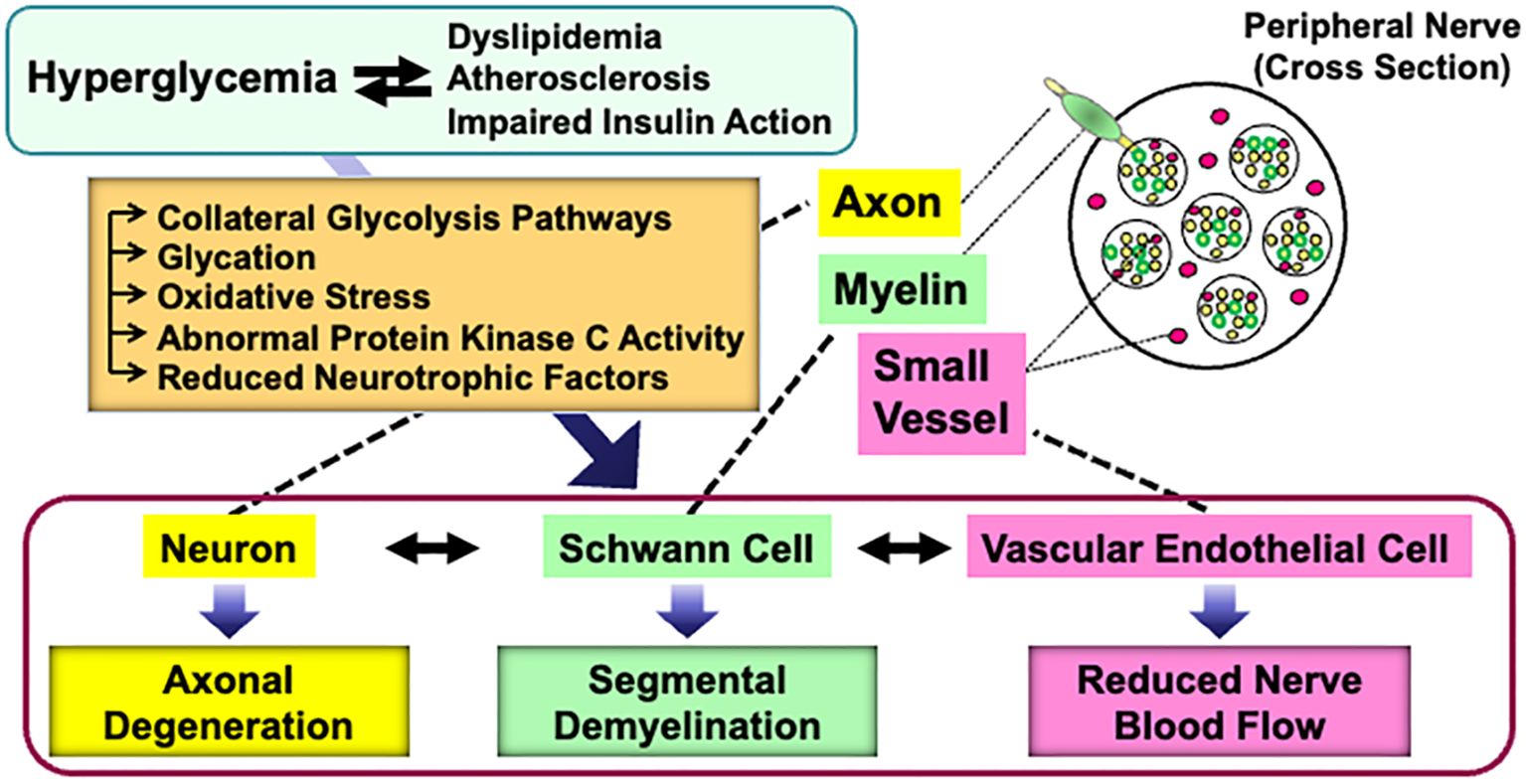 Hyperglycemia

Dyslipidemia
Atherosclerosis
Impaired Insulin Action

Peripheral Nerve
(Cross Section)

Collateral Glycolysis Pathways
Glycation
Oxidative Stress
Abnormal Protein Kinase C Activity
Reduced Neurotrophic Factors

Axon

Myelin

Small Vessel

Neuron

Schwann Cell

Vascular Endothelial Cell

Axonal Degeneration

Segmental Demyelination

Reduced Nerve Blood Flow